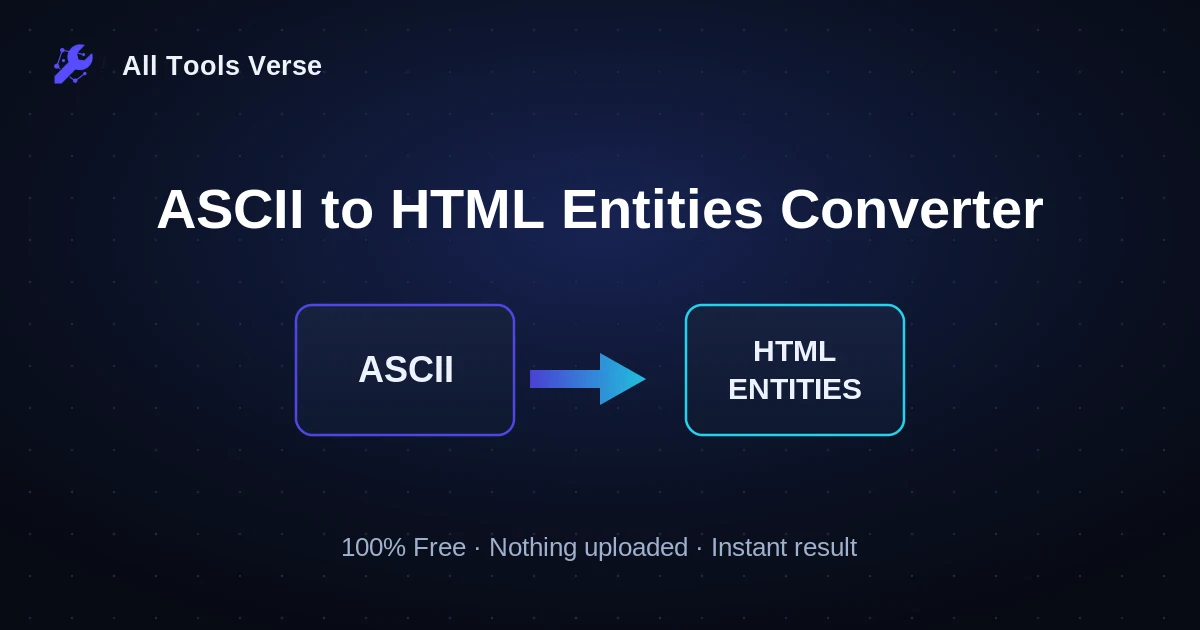 All Tools Verse

ASCII to HTML Entities Converter

ASCII

HTML ENTITIES

100% Free · Nothing uploaded · Instant result